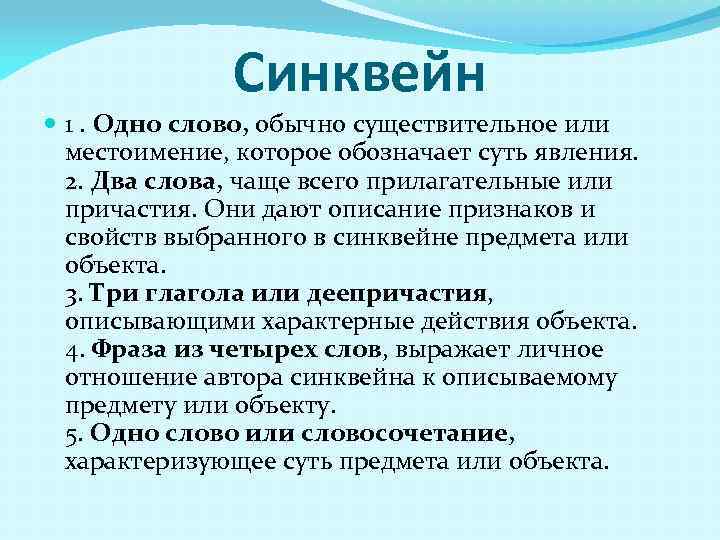 Синквейн

1 . Одно слово, обычно существительное или местоимение, которое обозначает суть явления.
2. Два слова, чаще всего прилагательные или причастия. Они дают описание признаков и свойств выбранного в синквейне предмета или объекта.
3. Три глагола или деепричастия, описывающими характерные действия объекта.
4. Фраза из четырех слов, выражает личное отношение автора синквейна к описываемому предмету или объекту.
5. Одно слово или словосочетание, характеризующее суть предмета или объекта.